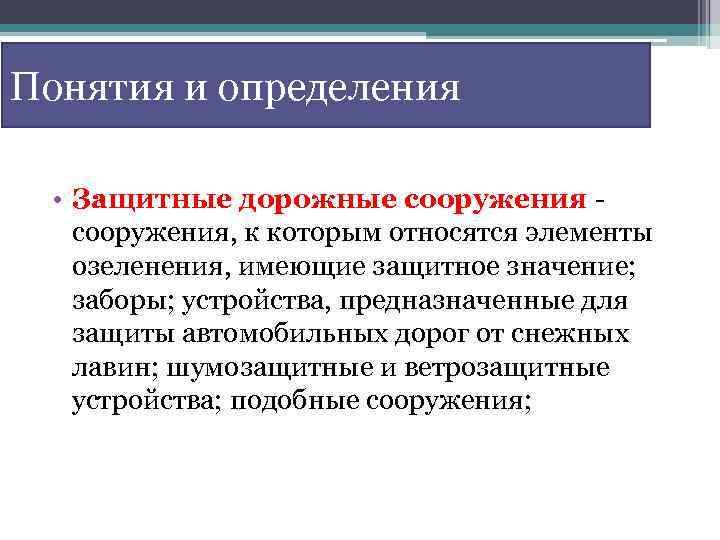 Понятия и определения

• Защитные дорожные сооружения - сооружения, к которым относятся элементы озеленения, имеющие защитное значение; заборы; устройства, предназначенные для защиты автомобильных дорог от снежных лавин; шумозащитные и ветрозащитные устройства; подобные сооружения;